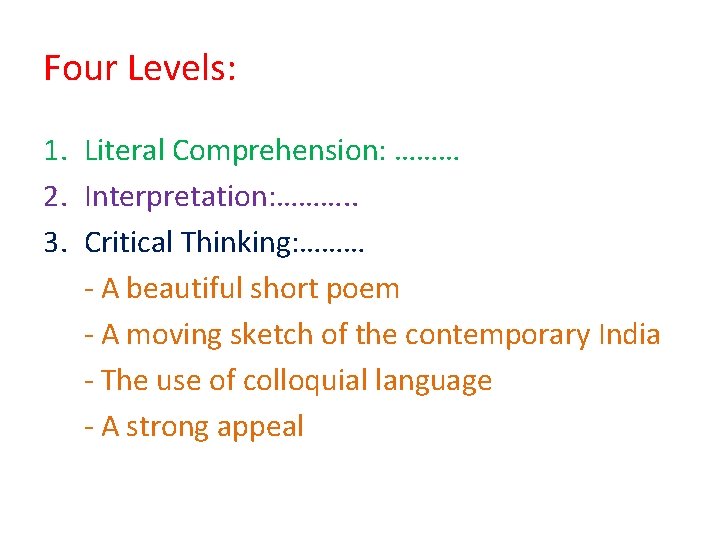 Four Levels:

1. Literal Comprehension: ………
2. Interpretation:………..
3. Critical Thinking:………
- A beautiful short poem
- A moving sketch of the contemporary India
- The use of colloquial language
- A strong appeal